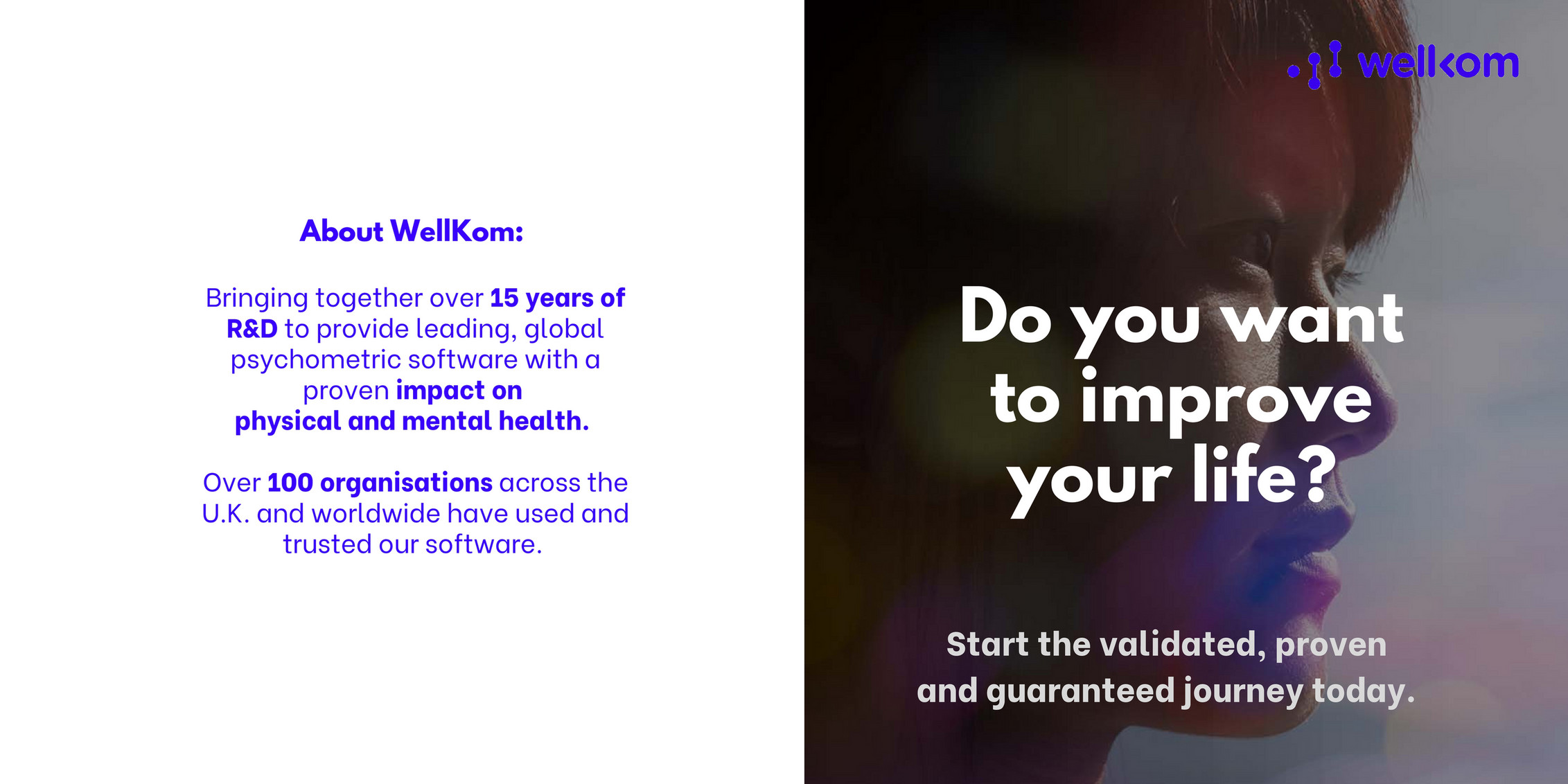 About WellKom:

Bringing together over 15 years of R&D to provide leading, global psychometric software with a proven impact on physical and mental health.

Over 100 organisations across the U.K. and worldwide have used and trusted our software.

wellkom

Do you want to improve your life?

Start the validated, proven and guaranteed journey today.